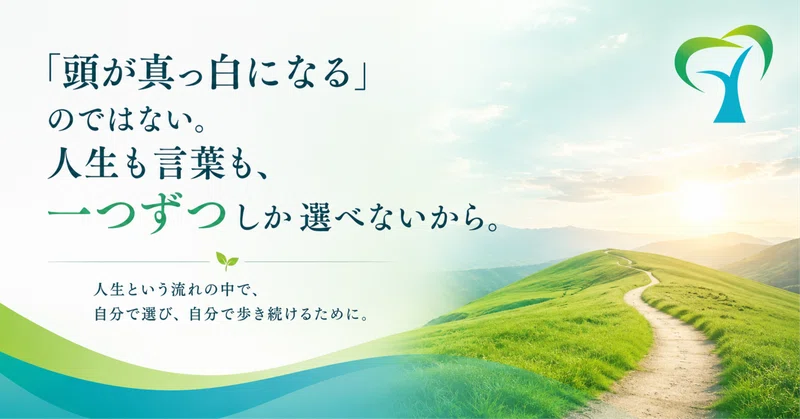 「頭が真っ白になる」
のではない。
人生も言葉も、
一つずつしか選べないから。

人生という流れの中で、
自分で選び、自分で歩き続けるために。